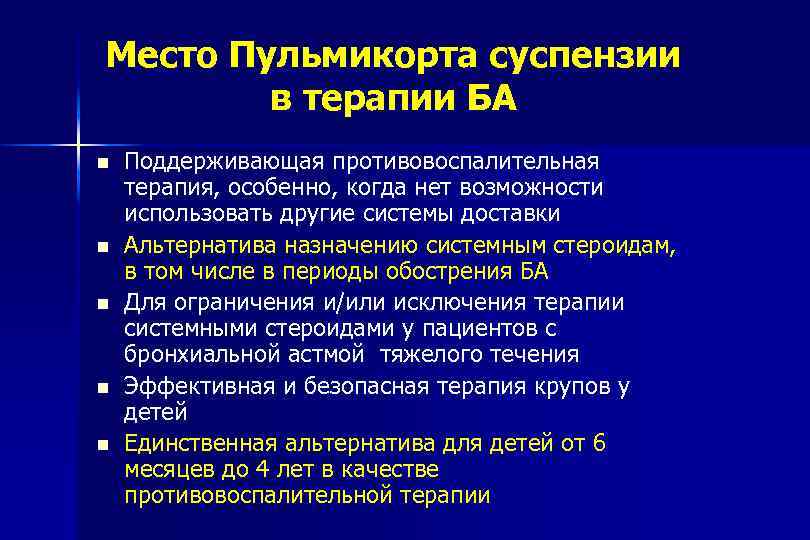 Место Пульмикорта суспензии в терапии БА

- Поддерживающая противовоспалительная терапия, особенно, когда нет возможности использовать другие системы доставки
- Альтернатива назначению системным стероидам, в том числе в периоды обострения БА
- Для ограничения и/или исключения терапии системными стероидами у пациентов с бронхиальной астмой тяжелого течения
- Эффективная и безопасная терапия крупов у детей
- Единственная альтернатива для детей от 6 месяцев до 4 лет в качестве противовоспалительной терапии